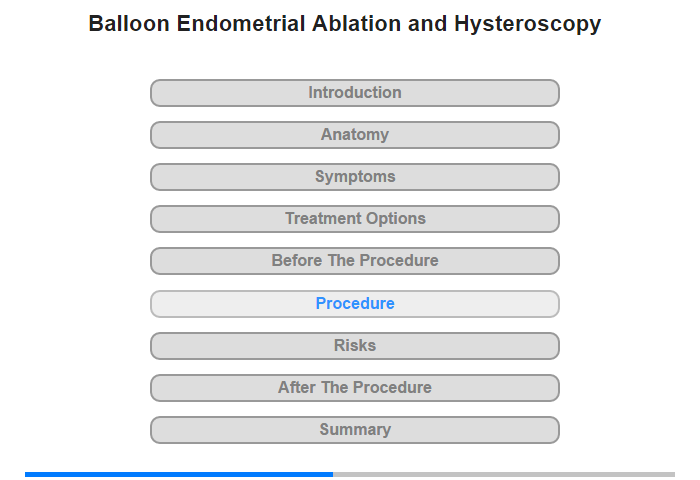 Balloon Endometrial Ablation and Hysteroscopy

Introduction

Anatomy

Symptoms

Treatment Options

Before The Procedure

Procedure

Risks

After The Procedure

Summary